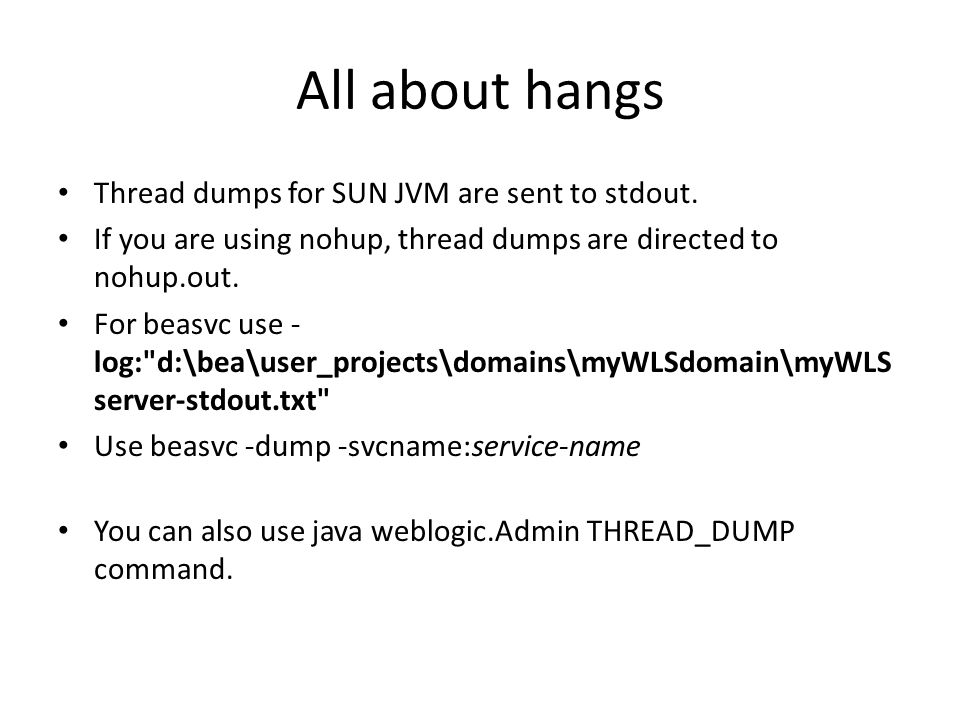 All about hangs

• Thread dumps for SUN JVM are sent to stdout.
• If you are using nohup, thread dumps are directed to nohup.out.
• For beasvc use - log:"d:\bea\user_projects\domains\myWLSdomain\myWLSserver-stdout.txt"
• Use beasvc -dump -svcname:service-name

• You can also use java weblogic.Admin THREAD_DUMP command.